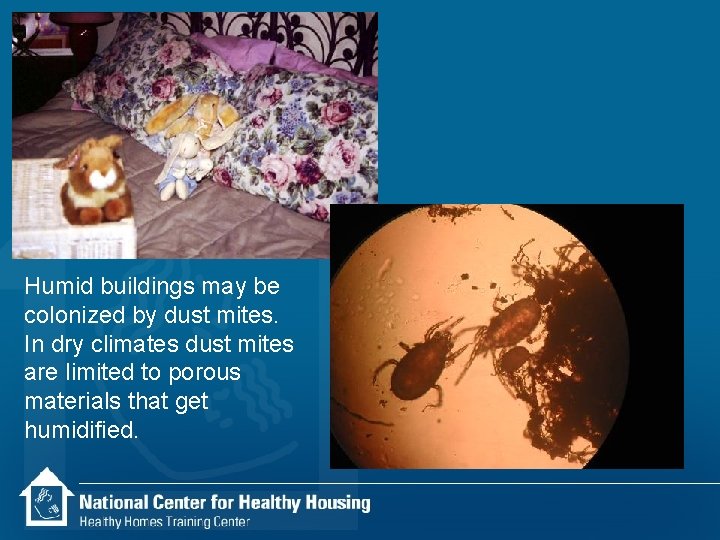 Humid buildings may be colonized by dust mites. In dry climates dust mites are limited to porous materials that get humidified.

National Center for Healthy Housing
Healthy Homes Training Center